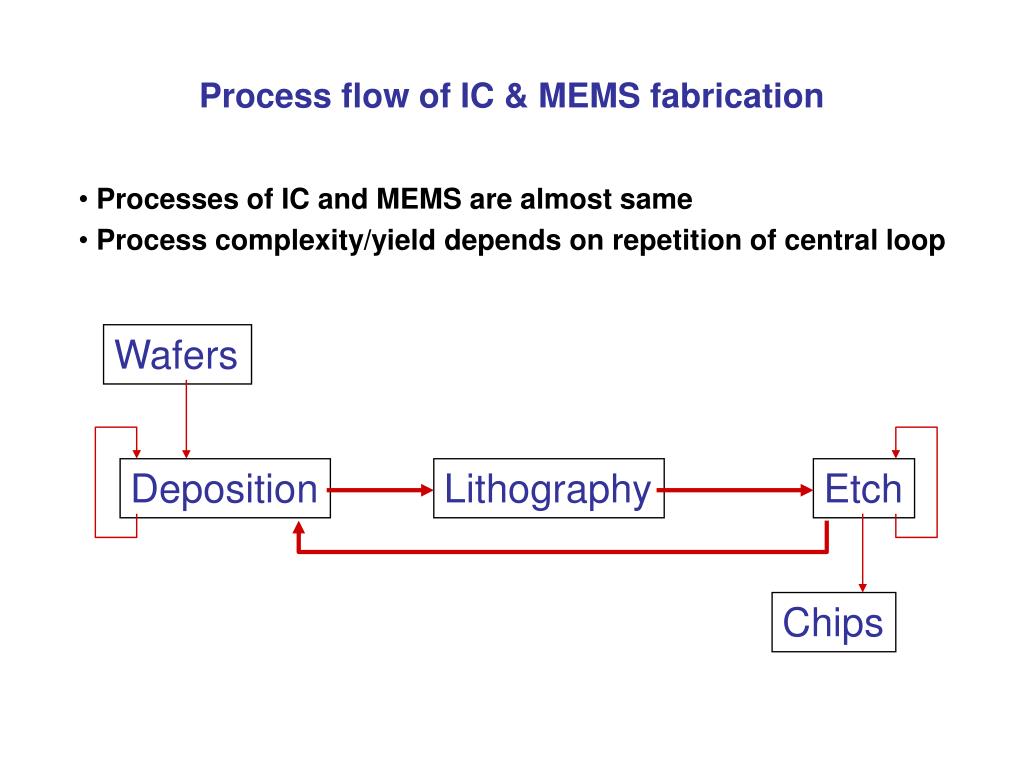 Process flow of IC & MEMS fabrication

• Processes of IC and MEMS are almost same
• Process complexity/yield depends on repetition of central loop

Wafers

Deposition

Lithography

Etch

Chips